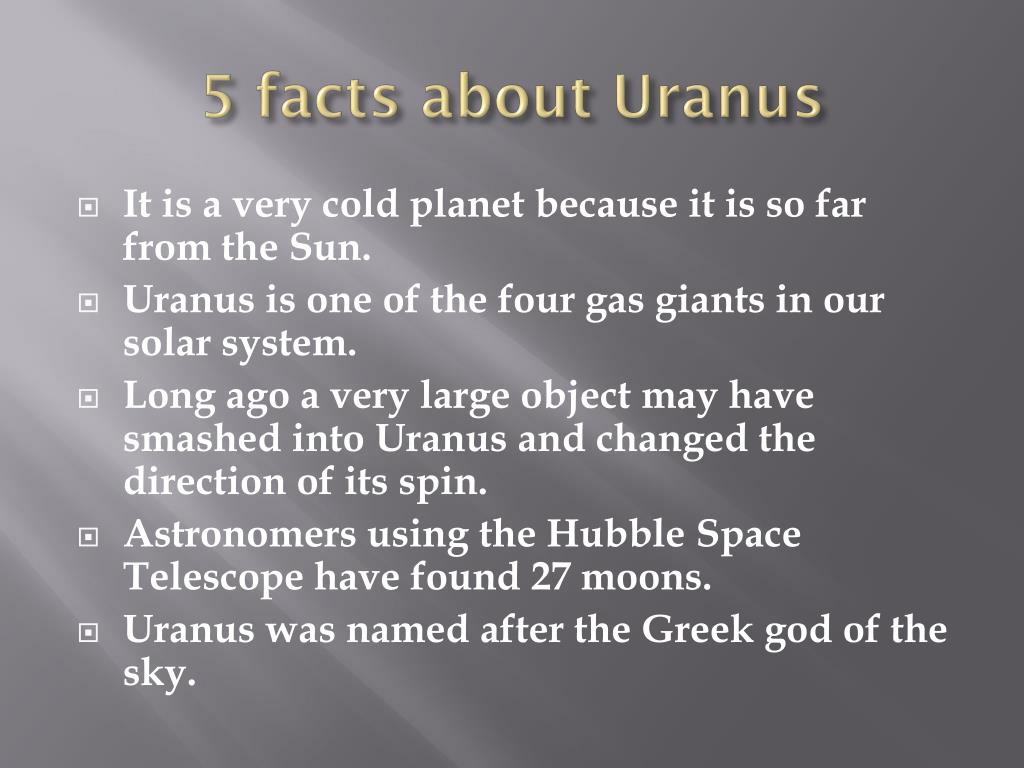 5 facts about Uranus

It is a very cold planet because it is so far from the Sun.

Uranus is one of the four gas giants in our solar system.

Long ago a very large object may have smashed into Uranus and changed the direction of its spin.

Astronomers using the Hubble Space Telescope have found 27 moons.

Uranus was named after the Greek god of the sky.